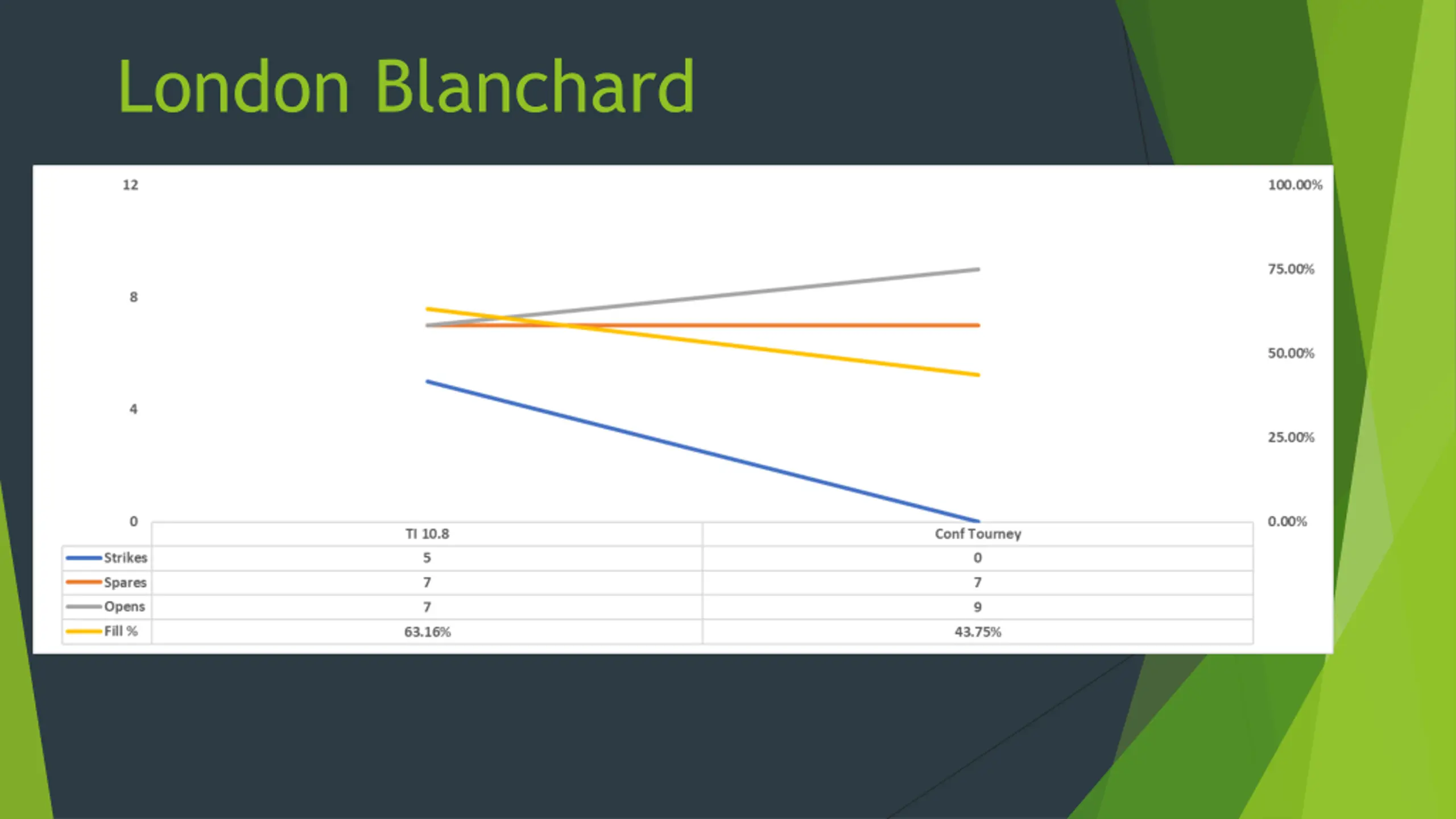 London Blanchard

12
8
4
0

100.00%
75.00%
50.00%
25.00%
0.00%

| | TI 10.8 | Conf Tourney |
|---|---|---|
| Strikes | 5 | 0 |
| Spares | 7 | 7 |
| Opens | 7 | 9 |
| Fill % | 63.16% | 43.75% |